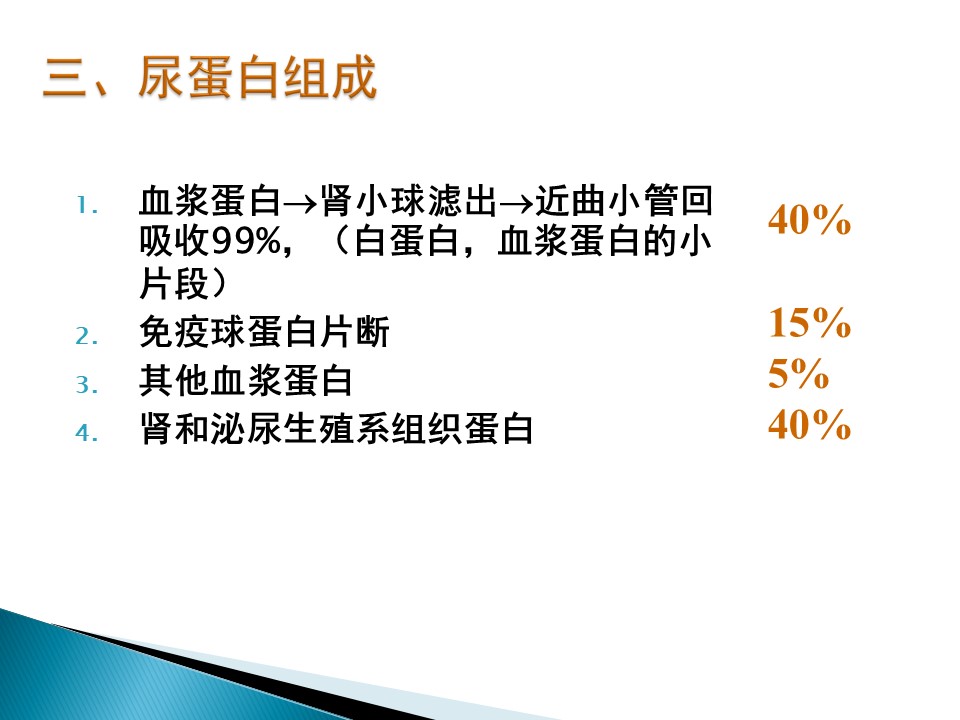 三、尿蛋白组成

1. 血浆蛋白→肾小球滤出→近曲小管回吸收99%，（白蛋白，血浆蛋白的小片段） 40%
2. 免疫球蛋白片断 15%
3. 其他血浆蛋白 5%
4. 肾和泌尿生殖系组织蛋白 40%